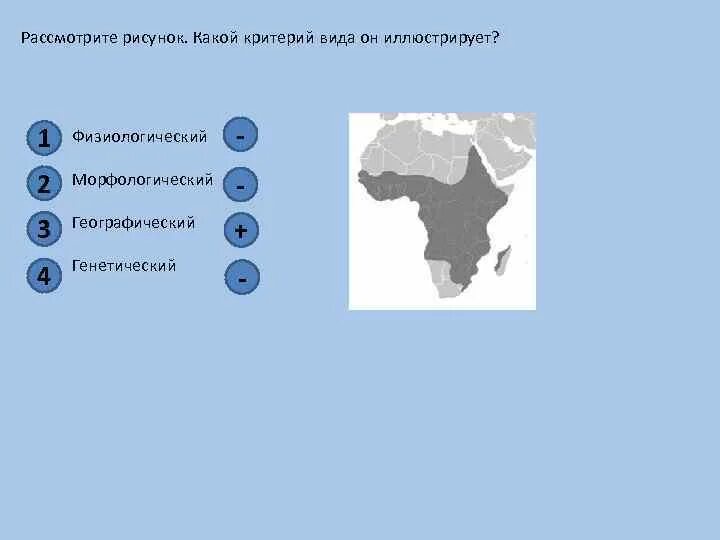 Рассмотрите рисунок. Какой критерий вида он иллюстрирует?

1 Физиологический -

2 Морфологический -

3 Географический +

4 Генетический -